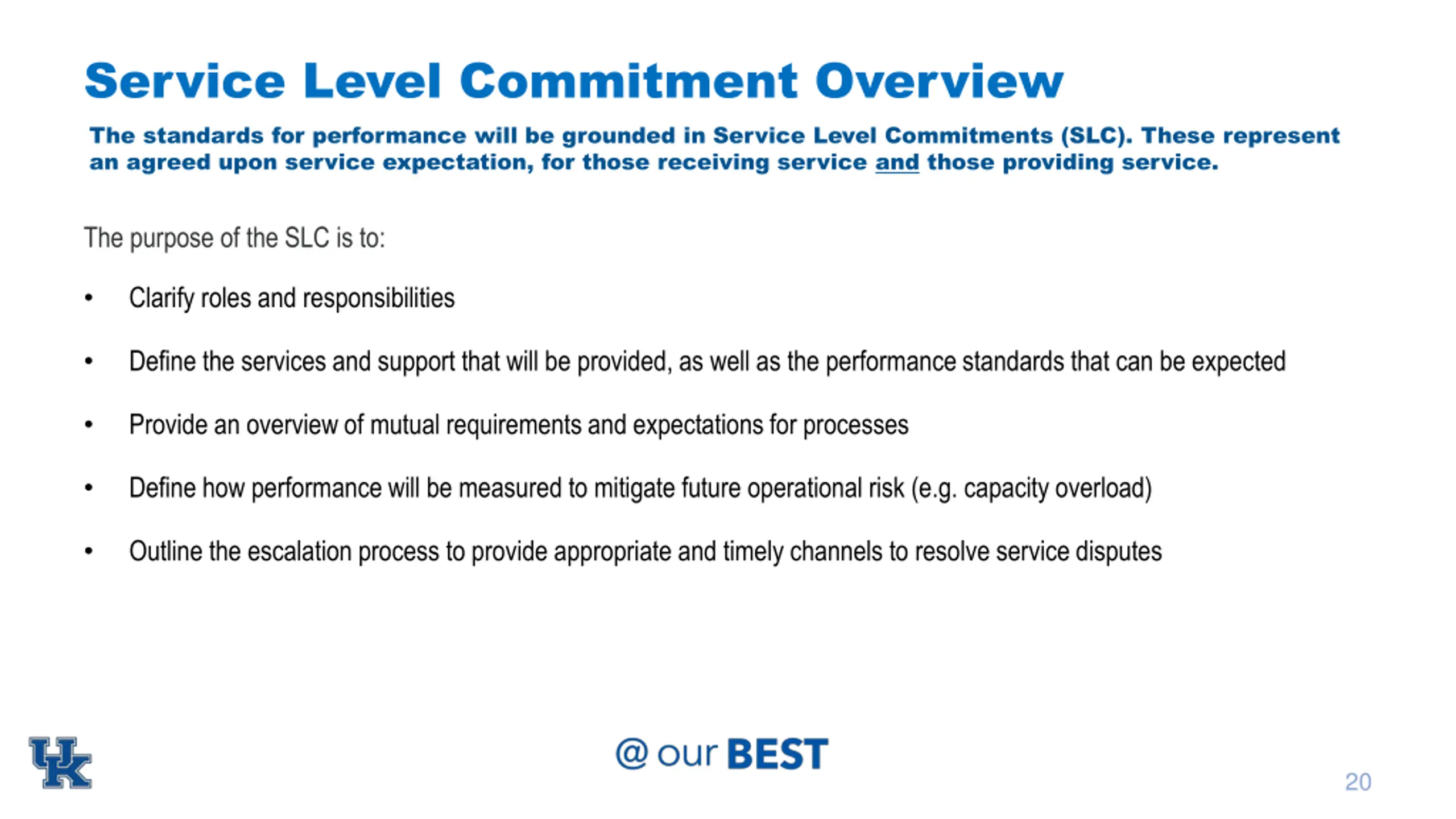 Service Level Commitment Overview

The standards for performance will be grounded in Service Level Commitments (SLC). These represent an agreed upon service expectation, for those receiving service and those providing service.

The purpose of the SLC is to:

• Clarify roles and responsibilities

• Define the services and support that will be provided, as well as the performance standards that can be expected

• Provide an overview of mutual requirements and expectations for processes

• Define how performance will be measured to mitigate future operational risk (e.g. capacity overload)

• Outline the escalation process to provide appropriate and timely channels to resolve service disputes

UK

@ our BEST

20